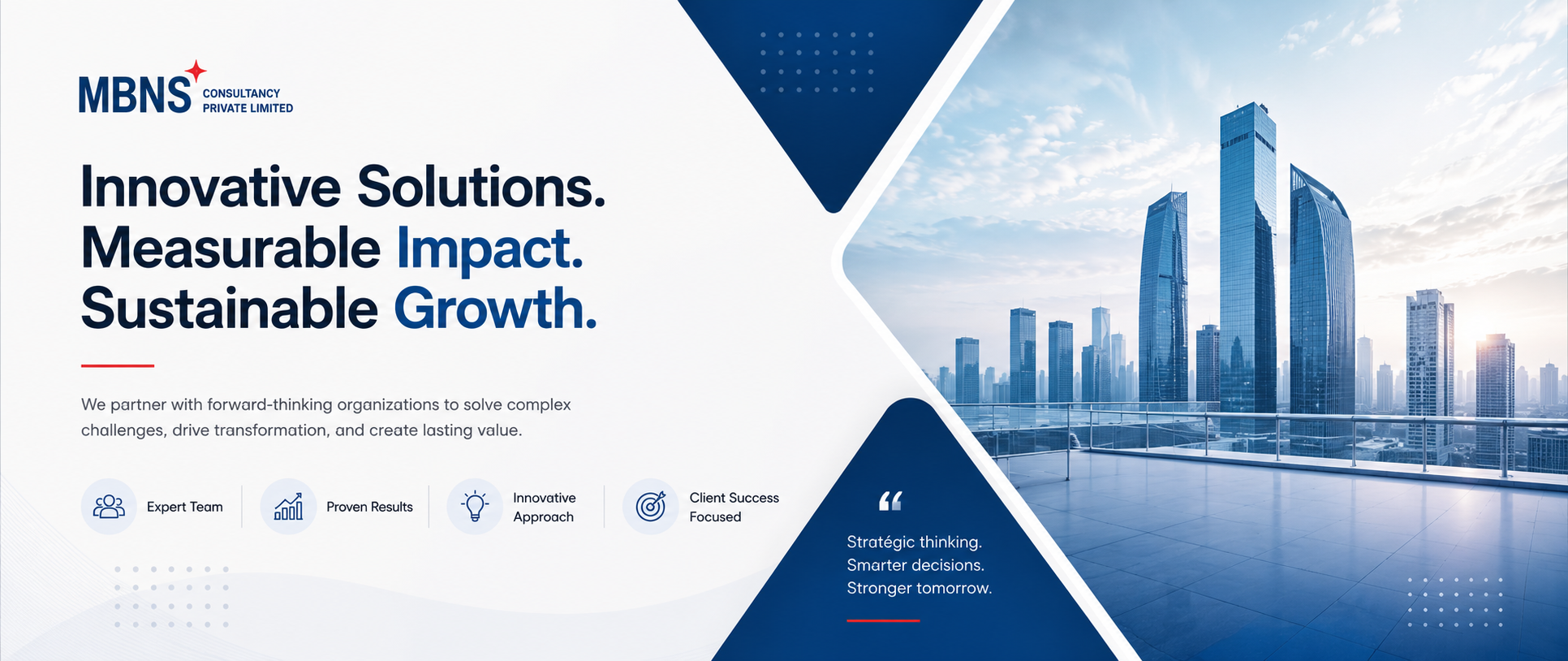 MBNS CONSULTANCY PRIVATE LIMITED

Innovative Solutions.
Measurable Impact.
Sustainable Growth.

We partner with forward-thinking organizations to solve complex challenges, drive transformation, and create lasting value.

Expert Team

Proven Results

Innovative Approach

Client Success Focused

“

Stratégic thinking.
Smarter decisions.
Stronger tomorrow.